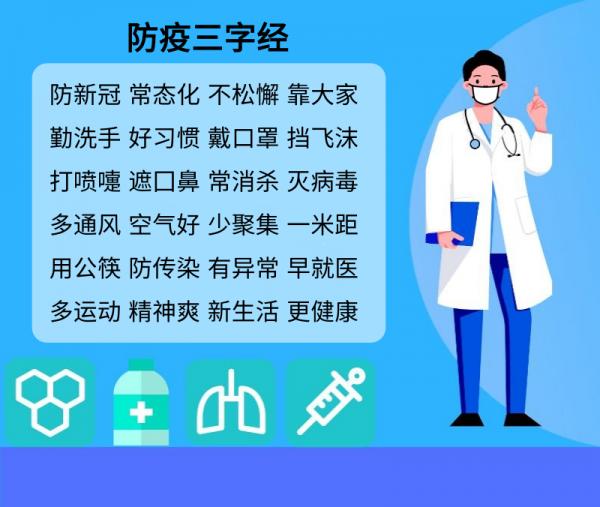 防疫三字经

防新冠 常态化 不松懈 靠大家
勤洗手 好习惯 戴口罩 挡飞沫
打喷嚏 遮口鼻 常消杀 灭病毒
多通风 空气好 少聚集 一米距
用公筷 防传染 有异常 早就医
多运动 精神爽 新生活 更健康